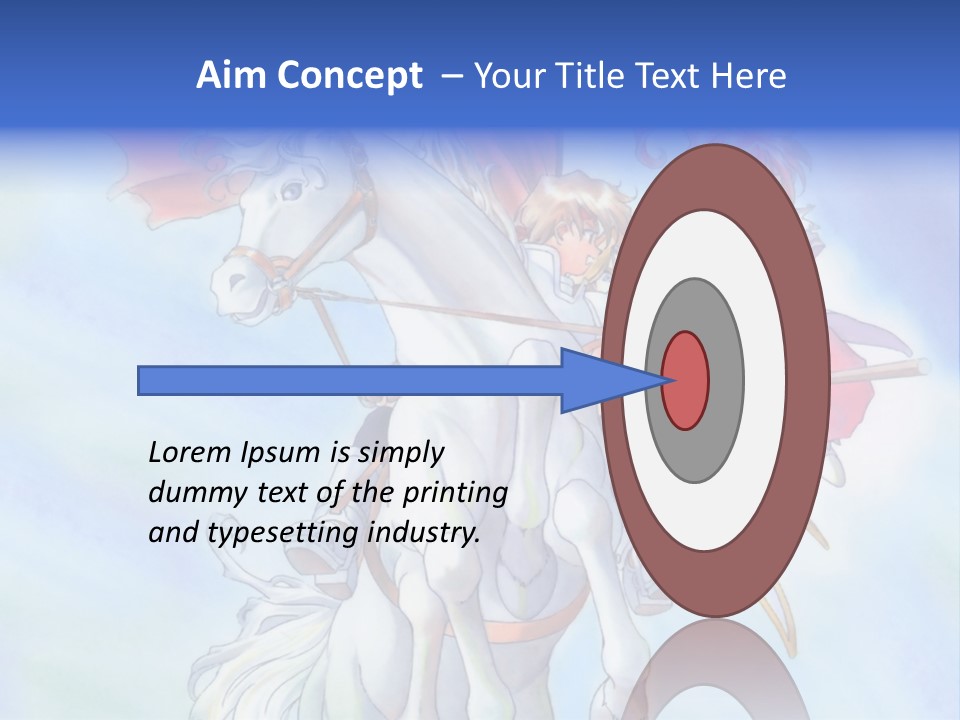 Aim Concept – Your Title Text Here

Lorem Ipsum is simply dummy text of the printing and typesetting industry.